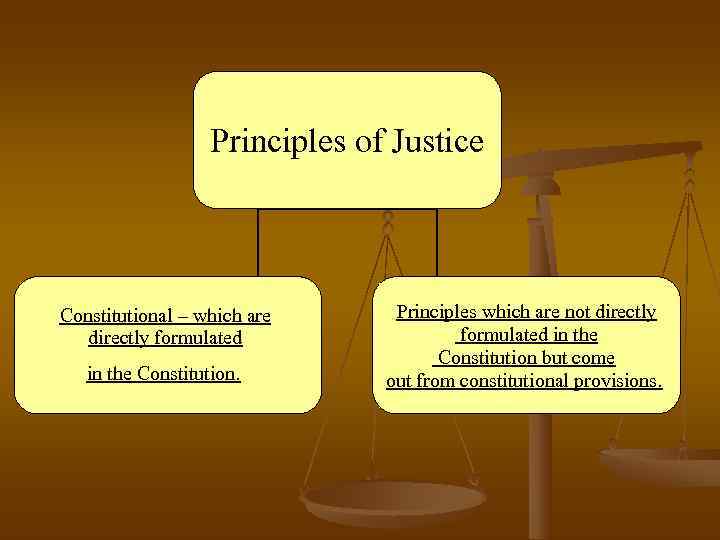 Principles of Justice

Constitutional – which are directly formulated

in the Constitution.

Principles which are not directly formulated in the Constitution but come out from constitutional provisions.